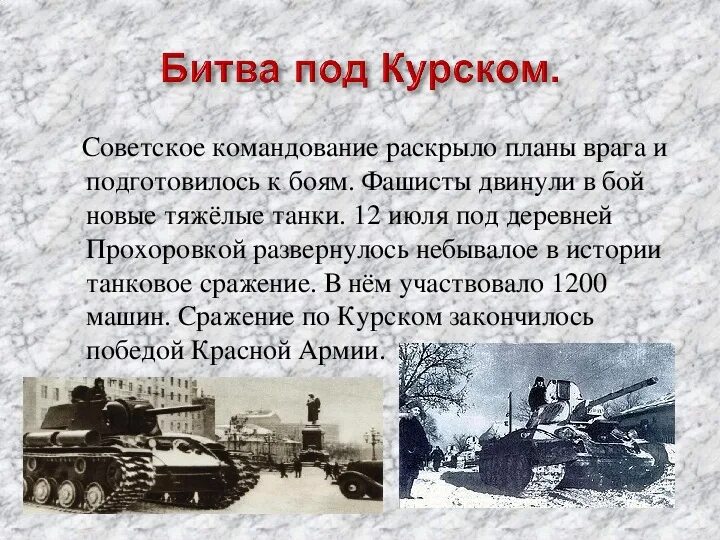 Битва под Курском.

Советское командование раскрыло планы врага и подготовилось к боям. Фашисты двинули в бой новые тяжёлые танки. 12 июля под деревней Прохоровкой развернулось небывалое в истории танковое сражение. В нём участвовало 1200 машин. Сражение по Курском закончилось победой Красной Армии.